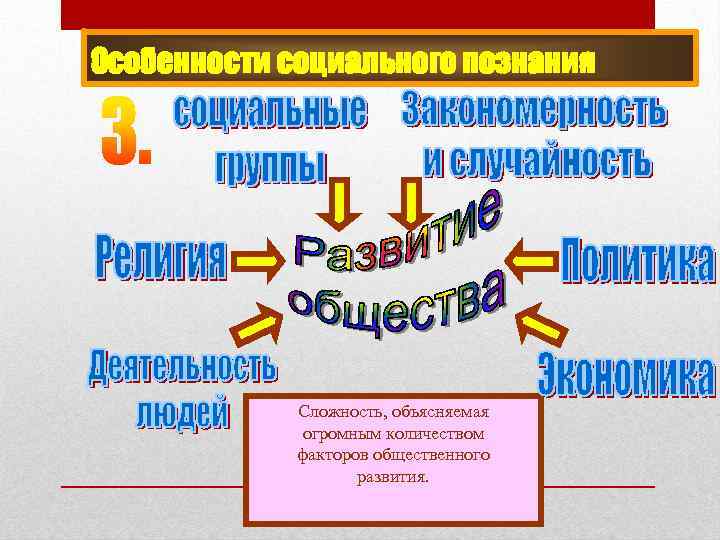 Особенности социального познания

3.

социальные группы

Закономерность и случайность

Религия

Развитие общества

Политика

Деятельность людей

Экономика

Сложность, объясняемая огромным количеством факторов общественного развития.